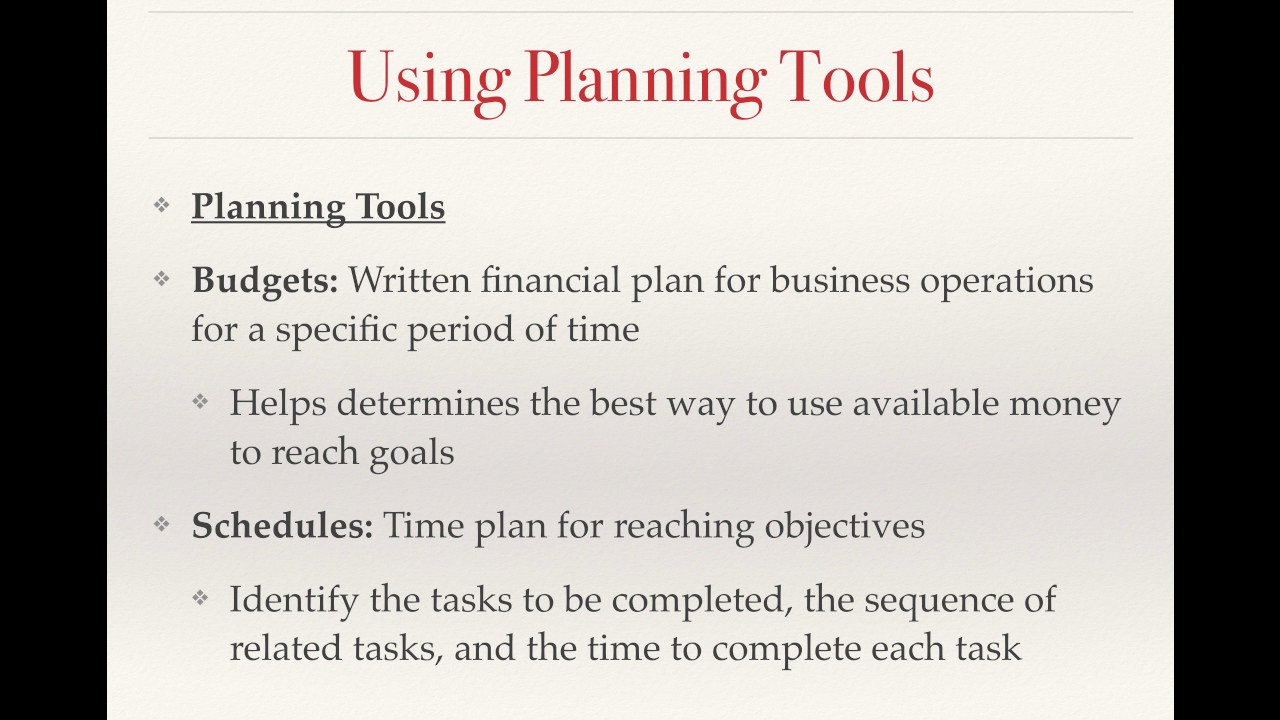 Using Planning Tools

❖ Planning Tools

❖ Budgets: Written financial plan for business operations for a specific period of time

❖ Helps determines the best way to use available money to reach goals

❖ Schedules: Time plan for reaching objectives

❖ Identify the tasks to be completed, the sequence of related tasks, and the time to complete each task